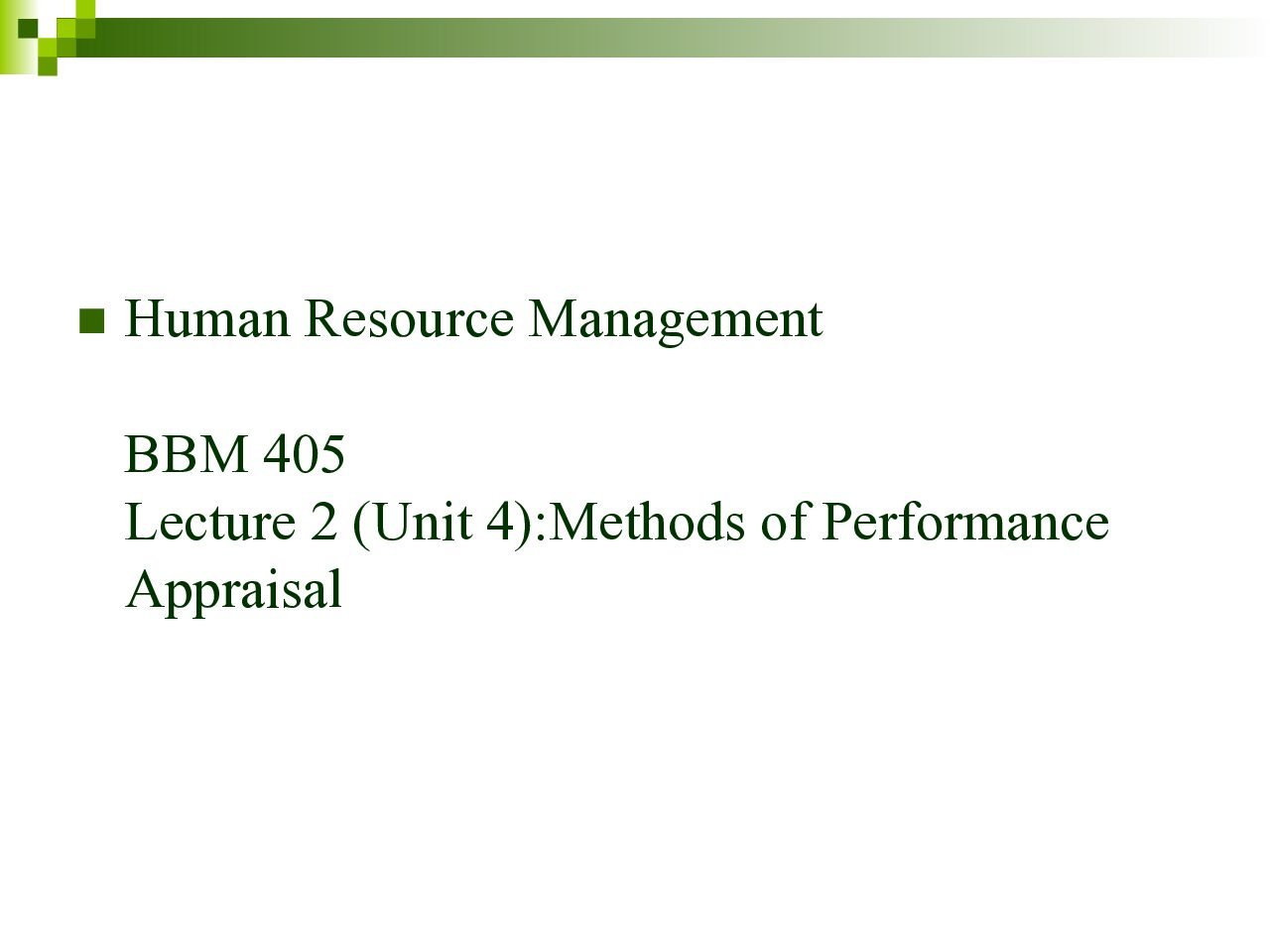 Human Resource Management

BBM 405
Lecture 2 (Unit 4):Methods of Performance Appraisal